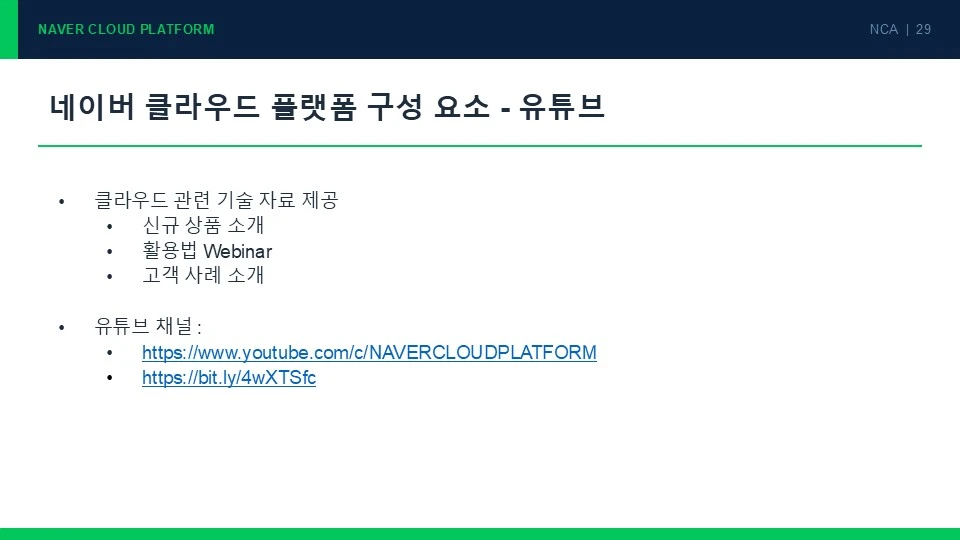 NAVER CLOUD PLATFORM

NCA | 29

네이버 클라우드 플랫폼 구성 요소 - 유튜브

• 클라우드 관련 기술 자료 제공
  • 신규 상품 소개
  • 활용법 Webinar
  • 고객 사례 소개

• 유튜브 채널 :
  • https://www.youtube.com/c/NAVERCLOUDPLATFORM
  • https://bit.ly/4wXTSfc